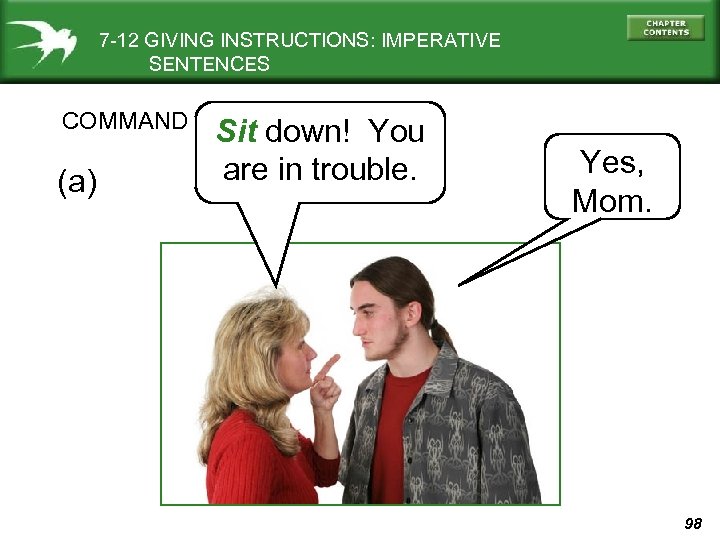 7-12 GIVING INSTRUCTIONS: IMPERATIVE SENTENCES

CHAPTER CONTENTS

COMMAND

(a)

Sit down! You are in trouble.

Yes, Mom.

98